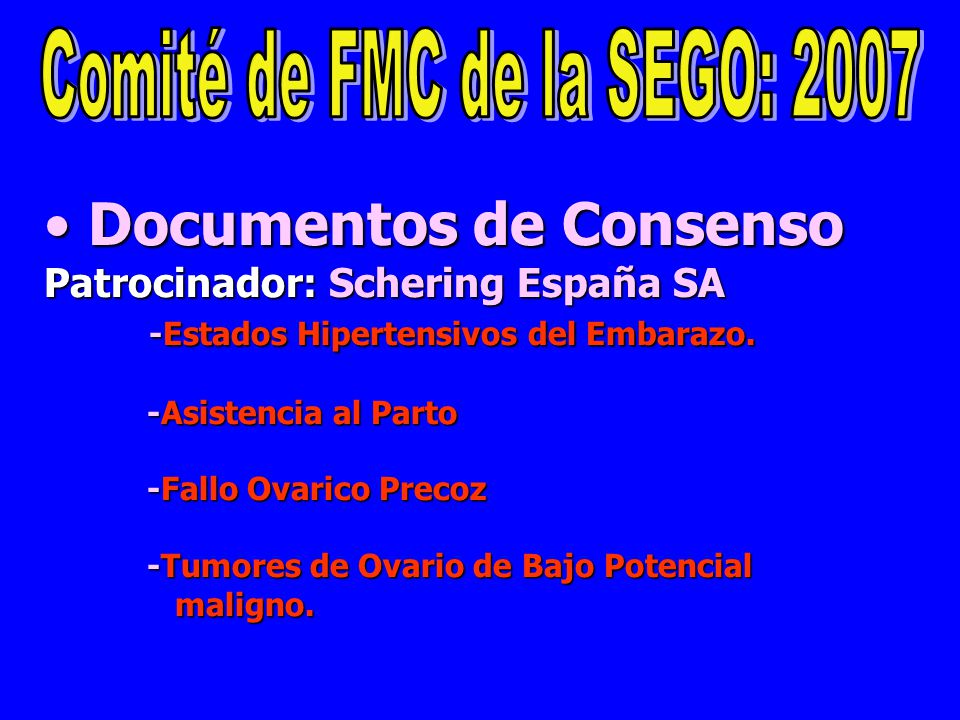 Comité de FMC de la SEGO: 2007

• Documentos de Consenso
Patrocinador: Schering España SA

-Estados Hipertensivos del Embarazo.

-Asistencia al Parto

-Fallo Ovarico Precoz

-Tumores de Ovario de Bajo Potencial maligno.